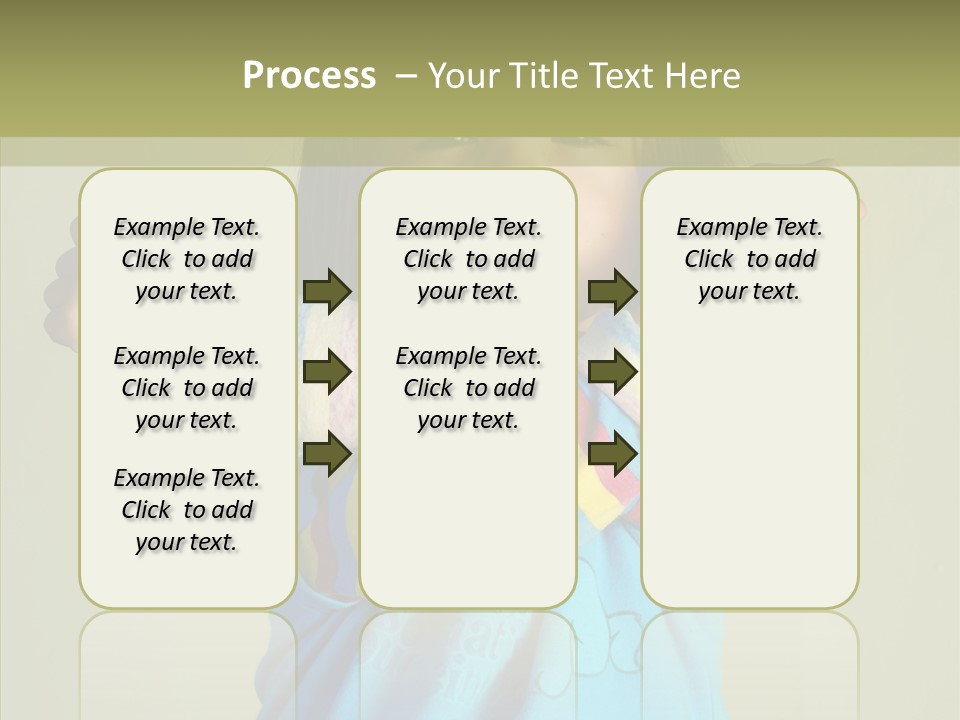 Process – Your Title Text Here

Example Text. Click to add your text.

Example Text. Click to add your text.

Example Text. Click to add your text.

Example Text. Click to add your text.

Example Text. Click to add your text.

Example Text. Click to add your text.